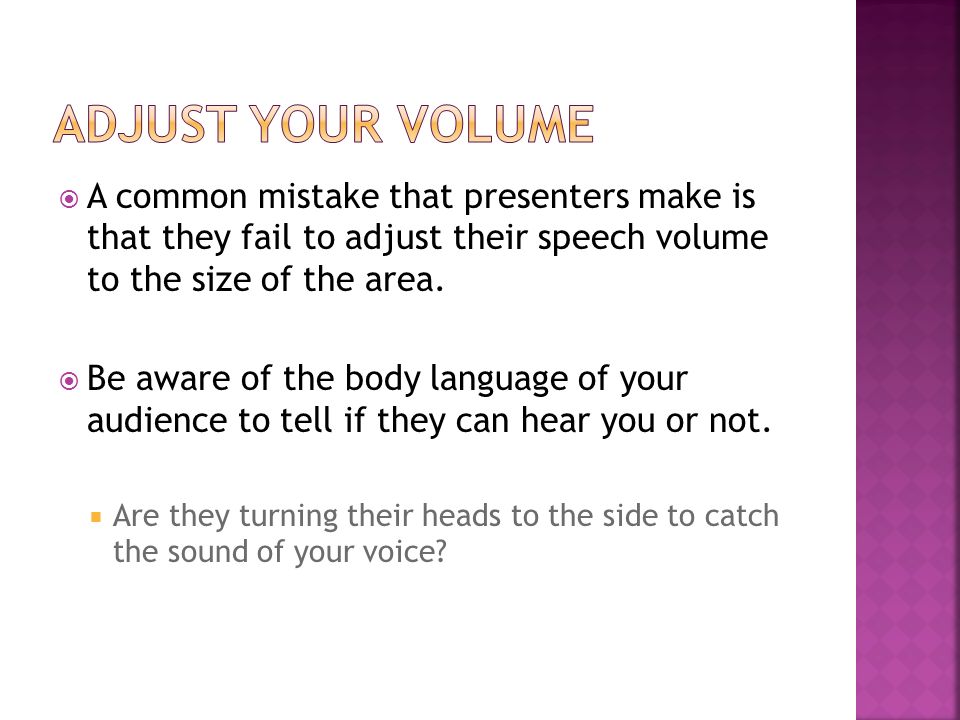 ADJUST YOUR VOLUME

A common mistake that presenters make is that they fail to adjust their speech volume to the size of the area.

Be aware of the body language of your audience to tell if they can hear you or not.

Are they turning their heads to the side to catch the sound of your voice?